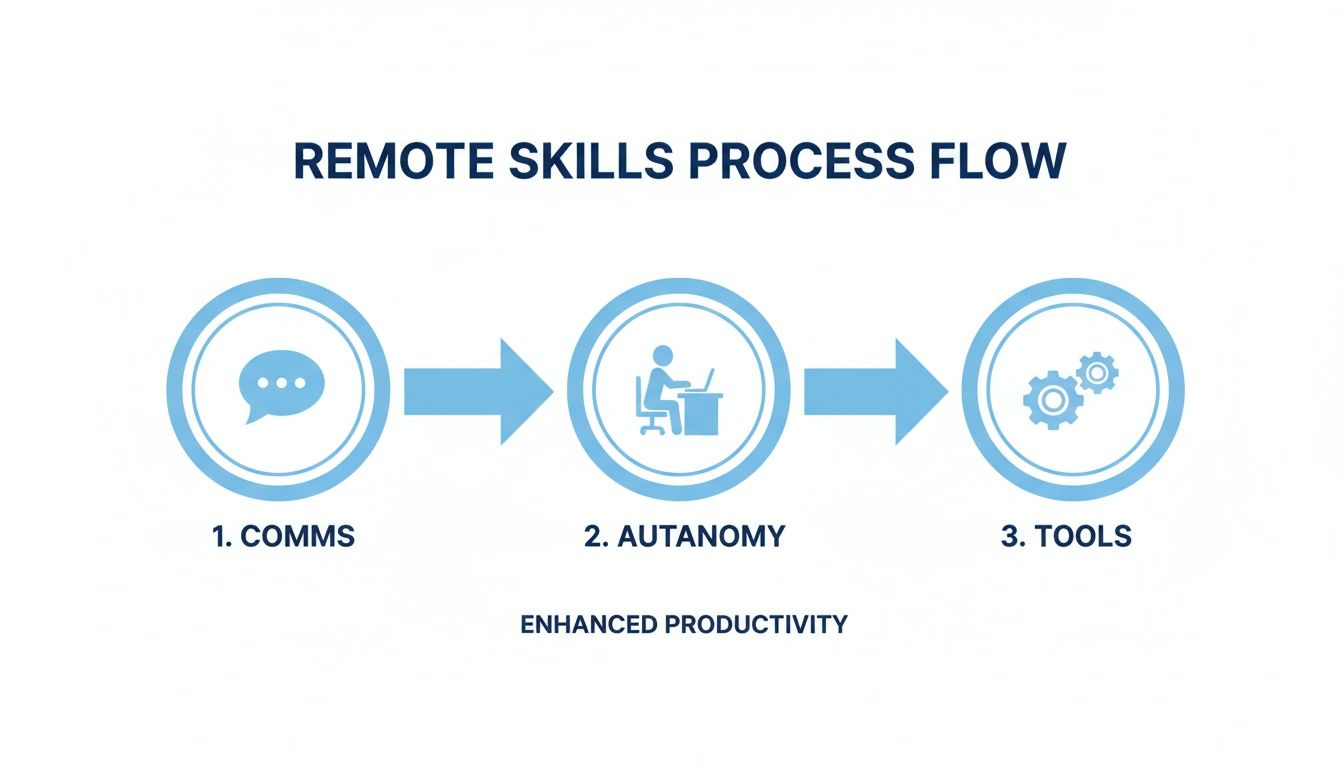 REMOTE SKILLS PROCESS FLOW

1. COMMS

2. AUTANOMY

3. TOOLS

ENHANCED PRODUCTIVITY